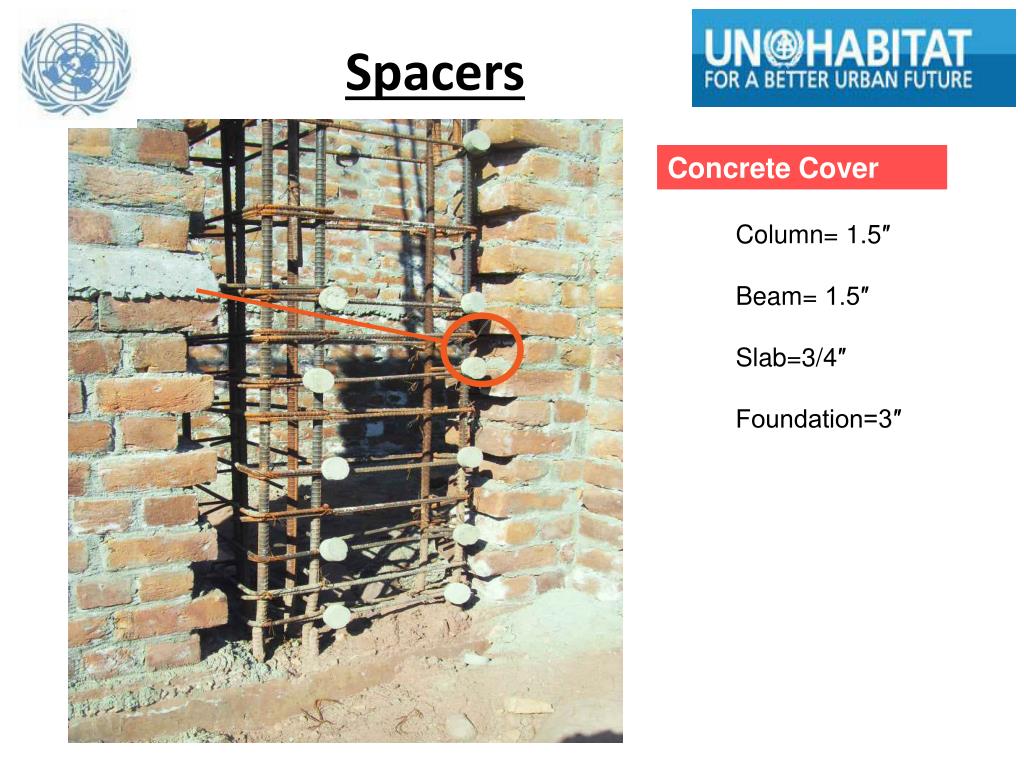 Spacers

UN HABITAT
FOR A BETTER URBAN FUTURE

Concrete Cover

Column= 1.5″

Beam= 1.5″

Slab=3/4″

Foundation=3″